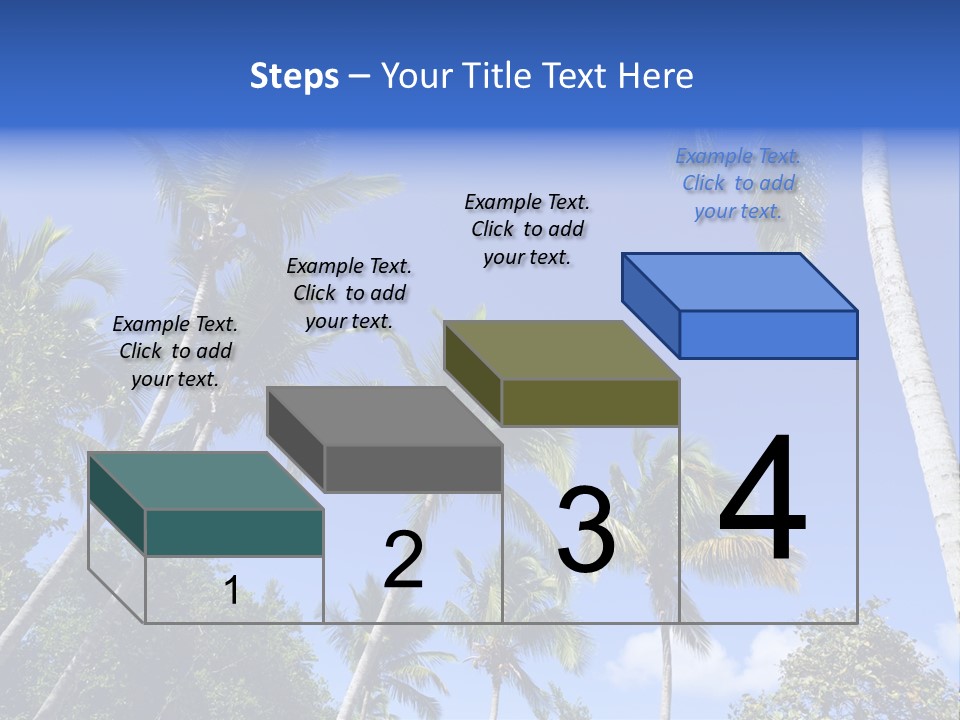 Steps – Your Title Text Here

Example Text. Click to add your text.

Example Text. Click to add your text.

Example Text. Click to add your text.

Example Text. Click to add your text.

1

2

3

4